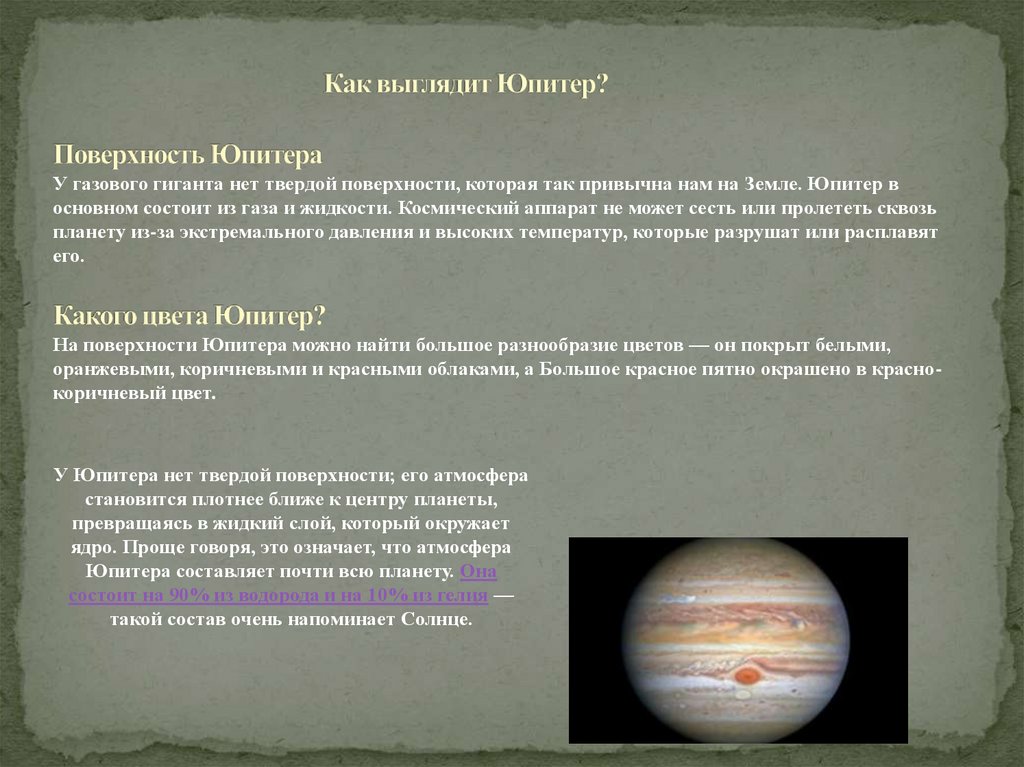 Как выглядит Юпитер?

Поверхность Юпитера

У газового гиганта нет твердой поверхности, которая так привычна нам на Земле. Юпитер в основном состоит из газа и жидкости. Космический аппарат не может сесть или пролететь сквозь планету из-за экстремального давления и высоких температур, которые разрушат или расплавят его.

Какого цвета Юпитер?

На поверхности Юпитера можно найти большое разнообразие цветов — он покрыт белыми, оранжевыми, коричневыми и красными облаками, а Большое красное пятно окрашено в красно-коричневый цвет.

У Юпитера нет твердой поверхности; его атмосфера становится плотнее ближе к центру планеты, превращаясь в жидкий слой, который окружает ядро. Проще говоря, это означает, что атмосфера Юпитера составляет почти всю планету. Она состоит на 90% из водорода и на 10% из гелия — такой состав очень напоминает Солнце.